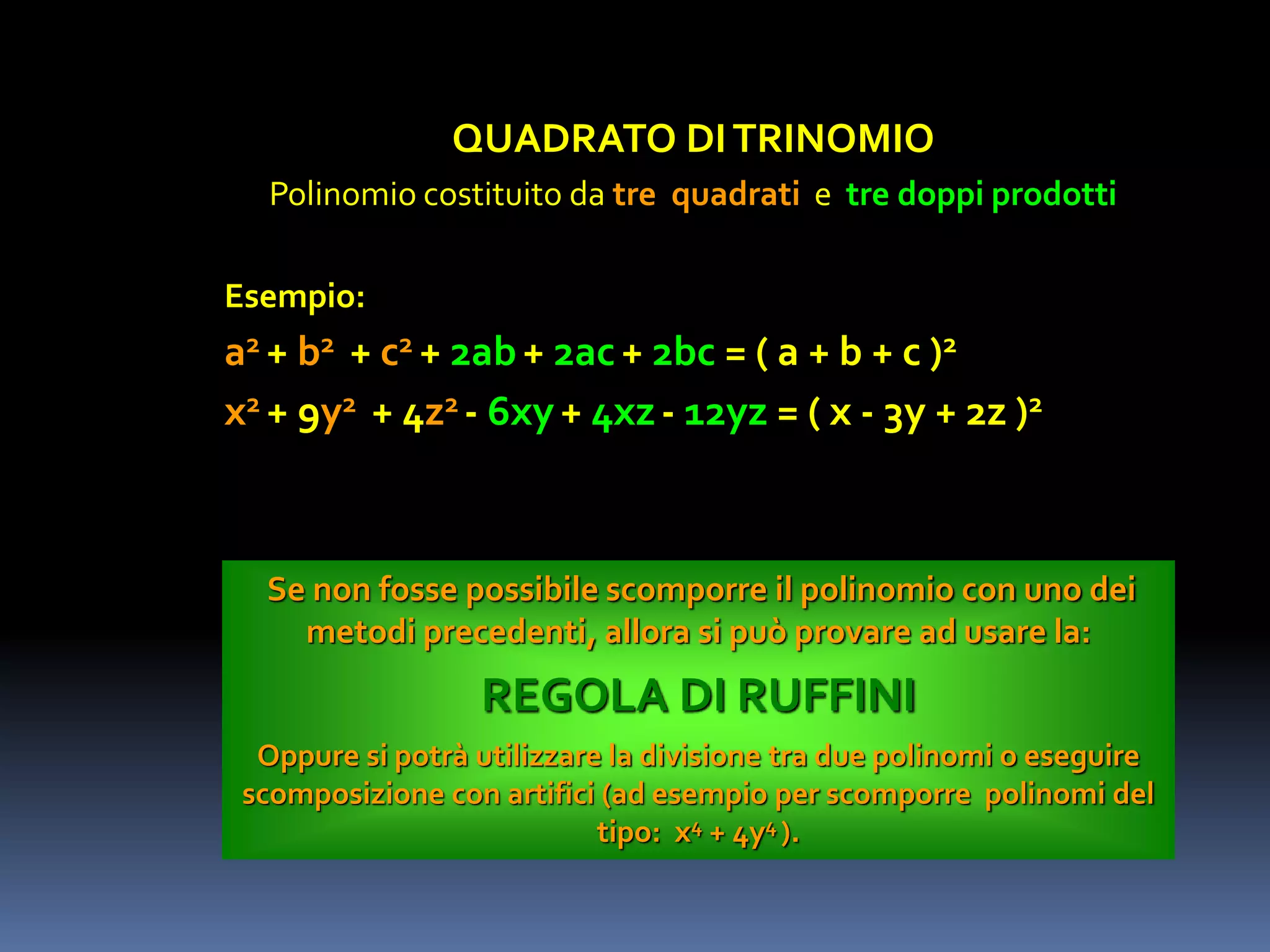 QUADRATO DI TRINOMIO

Polinomio costituito da tre quadrati e tre doppi prodotti

Esempio:

$a^2 + b^2 + c^2 + 2ab + 2ac + 2bc = ( a + b + c )^2$

$x^2 + 9y^2 + 4z^2 - 6xy + 4xz - 12yz = ( x - 3y + 2z )^2$

Se non fosse possibile scomporre il polinomio con uno dei metodi precedenti, allora si può provare ad usare la:

REGOLA DI RUFFINI

Oppure si potrà utilizzare la divisione tra due polinomi o eseguire scomposizione con artifici (ad esempio per scomporre polinomi del tipo: $x^4 + 4y^4$ ).